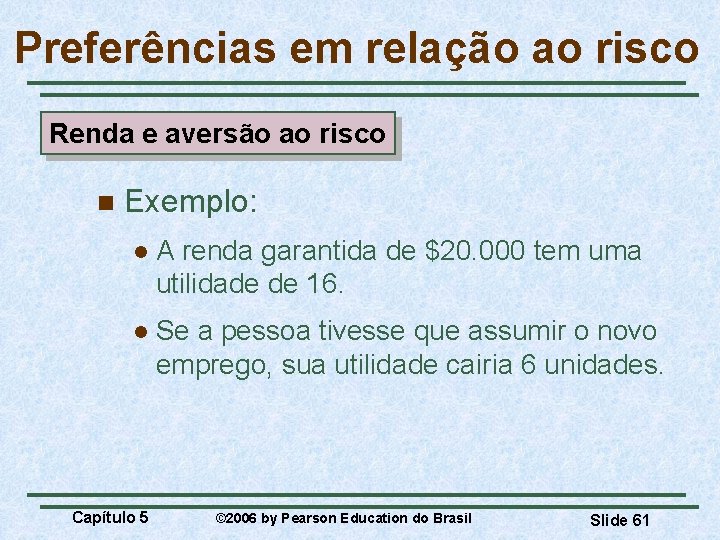 Preferências em relação ao risco

Renda e aversão ao risco

Exemplo:

A renda garantida de \$20.000 tem uma utilidade de 16.

Se a pessoa tivesse que assumir o novo emprego, sua utilidade cairia 6 unidades.

Capítulo 5 ©2006 by Pearson Education do Brasil Slide 61